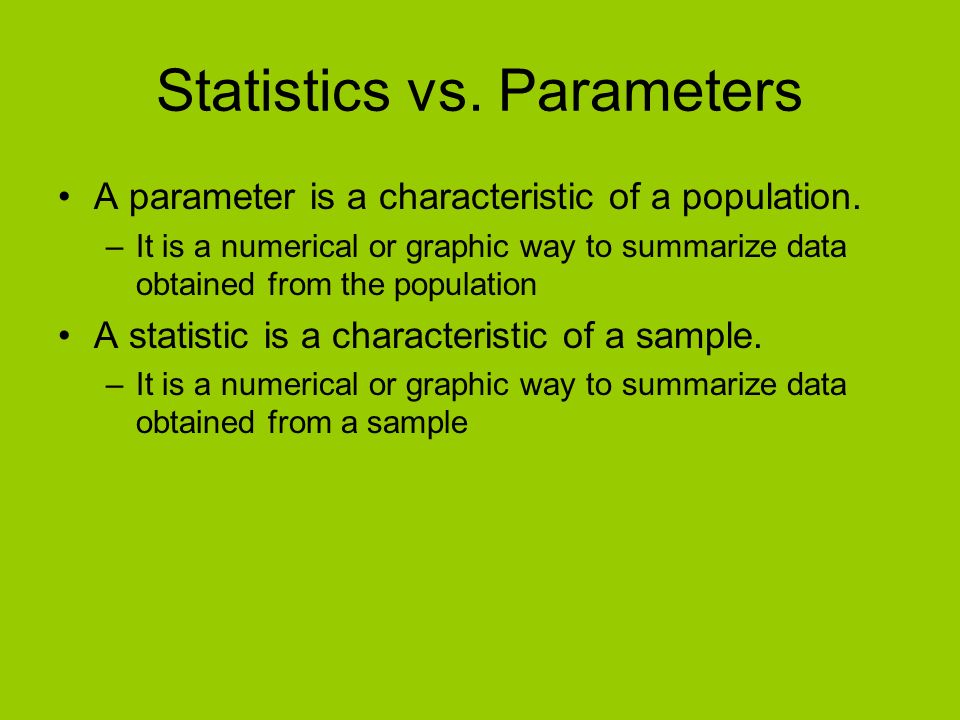 Statistics vs. Parameters

• A parameter is a characteristic of a population.
– It is a numerical or graphic way to summarize data obtained from the population

• A statistic is a characteristic of a sample.
– It is a numerical or graphic way to summarize data obtained from a sample